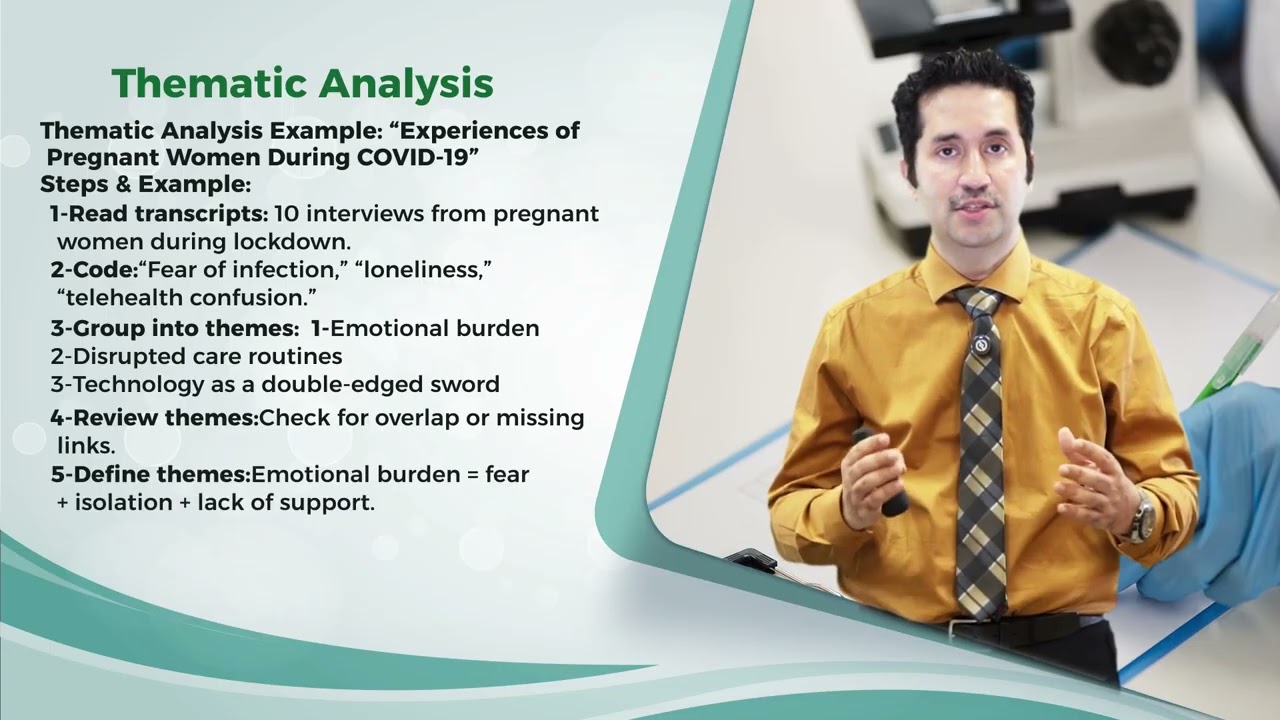 Thematic Analysis

Thematic Analysis Example: “Experiences of Pregnant Women During COVID-19”

Steps & Example:

1-Read transcripts: 10 interviews from pregnant women during lockdown.

2-Code:“Fear of infection,” “loneliness,” “telehealth confusion.”

3-Group into themes: 1-Emotional burden
2-Disrupted care routines
3-Technology as a double-edged sword

4-Review themes:Check for overlap or missing links.

5-Define themes:Emotional burden = fear + isolation + lack of support.